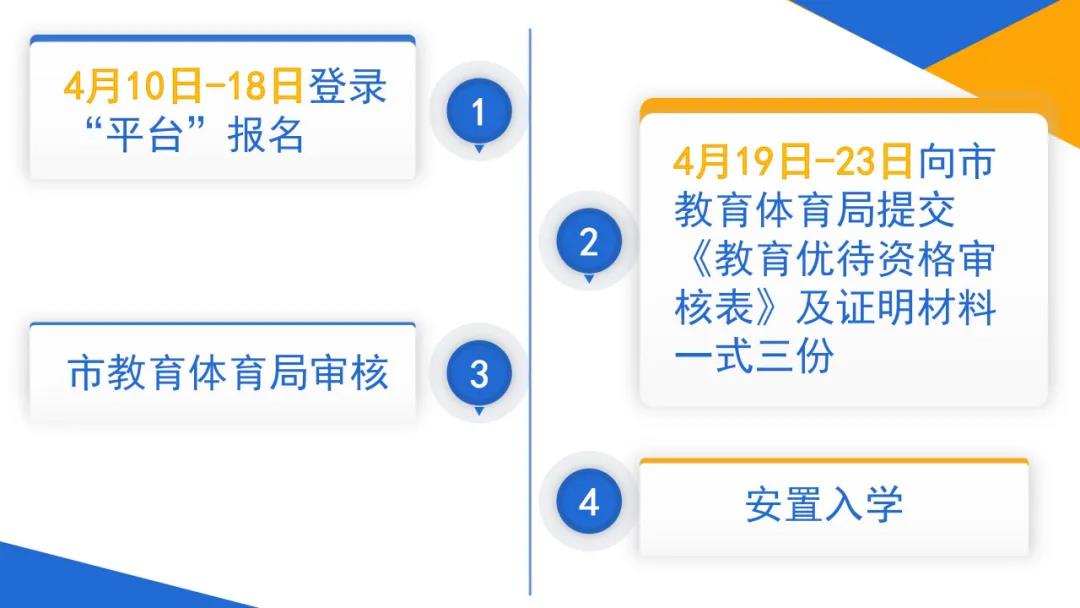 4月10日-18日登录“平台”报名

1

2

4月19日-23日向市教育体育局提交《教育优待资格审核表》及证明材料一式三份

市教育体育局审核

3

4

安置入学